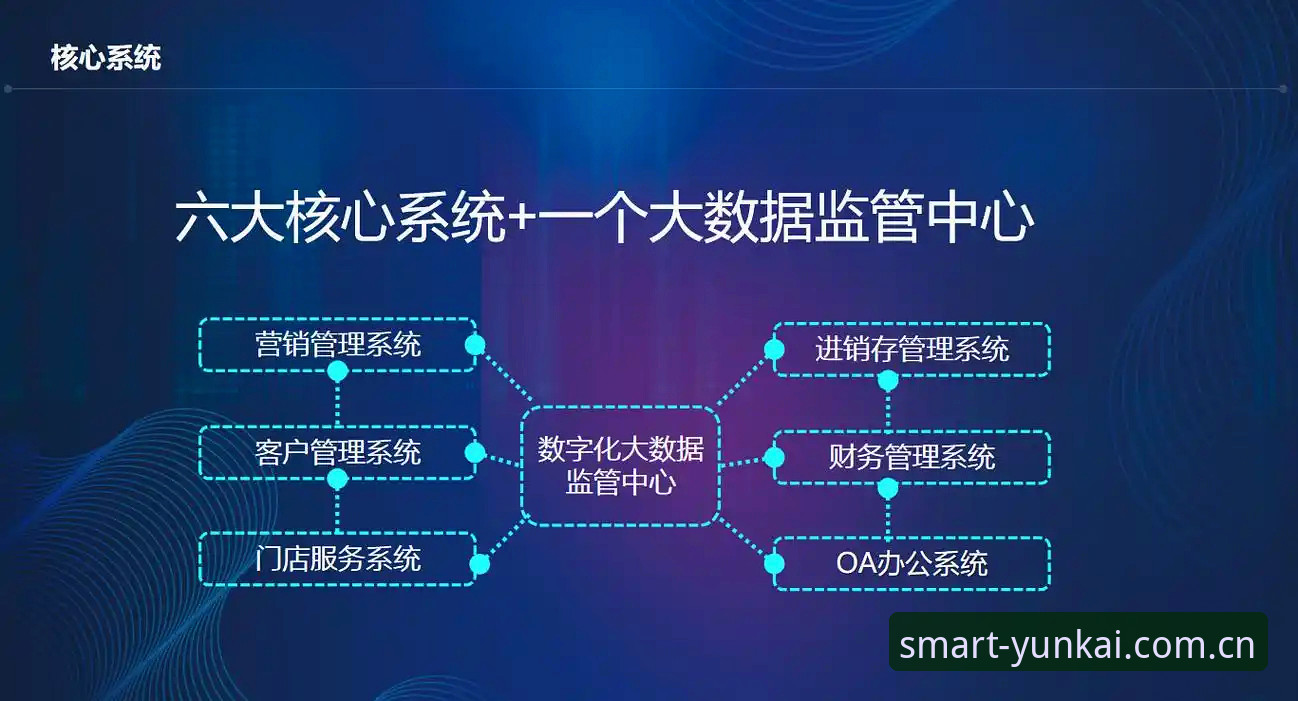 核心系统

六大核心系统+一个大数据监管中心

营销管理系统

客户管理系统

门店服务系统

数字化大数据监管中心

进销存管理系统

财务管理系统

OA办公系统

smart-yunkai.com.cn